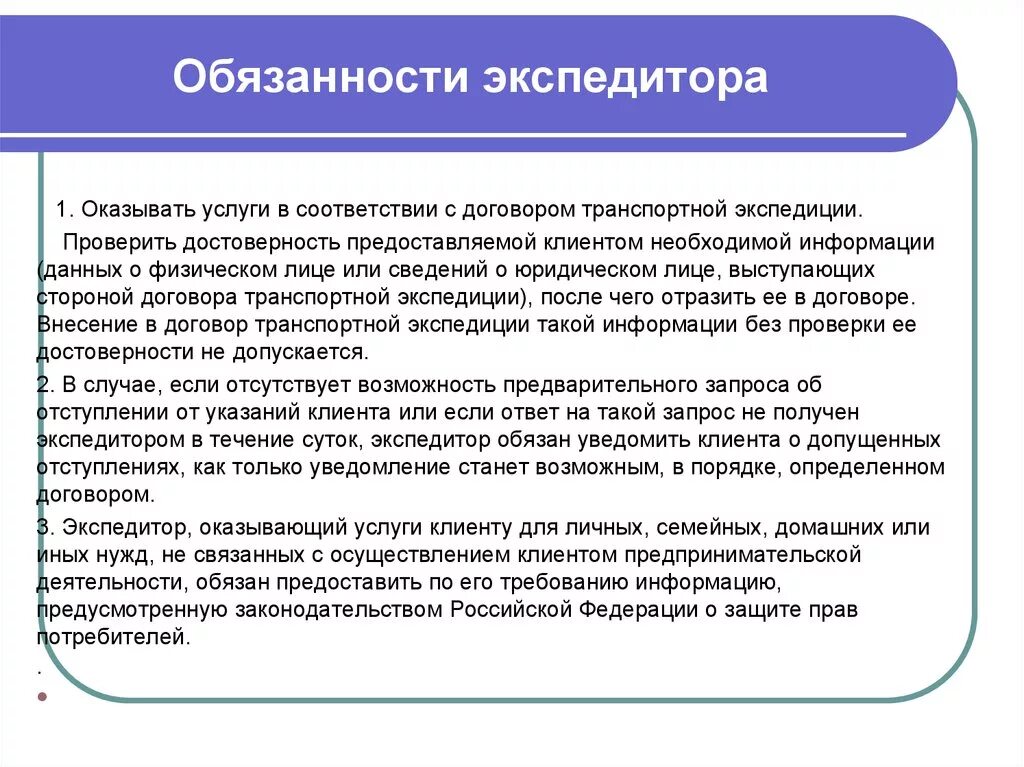 Обязанности экспедитора

1. Оказывать услуги в соответствии с договором транспортной экспедиции.

Проверить достоверность предоставляемой клиентом необходимой информации (данных о физическом лице или сведений о юридическом лице, выступающих стороной договора транспортной экспедиции), после чего отразить ее в договоре. Внесение в договор транспортной экспедиции такой информации без проверки ее достоверности не допускается.

2. В случае, если отсутствует возможность предварительного запроса об отступлении от указаний клиента или если ответ на такой запрос не получен экспедитором в течение суток, экспедитор обязан уведомить клиента о допущенных отступлениях, как только уведомление станет возможным, в порядке, определенном договором.

3. Экспедитор, оказывающий услуги клиенту для личных, семейных, домашних или иных нужд, не связанных с осуществлением клиентом предпринимательской деятельности, обязан предоставить по его требованию информацию, предусмотренную законодательством Российской Федерации о защите прав потребителей.

.